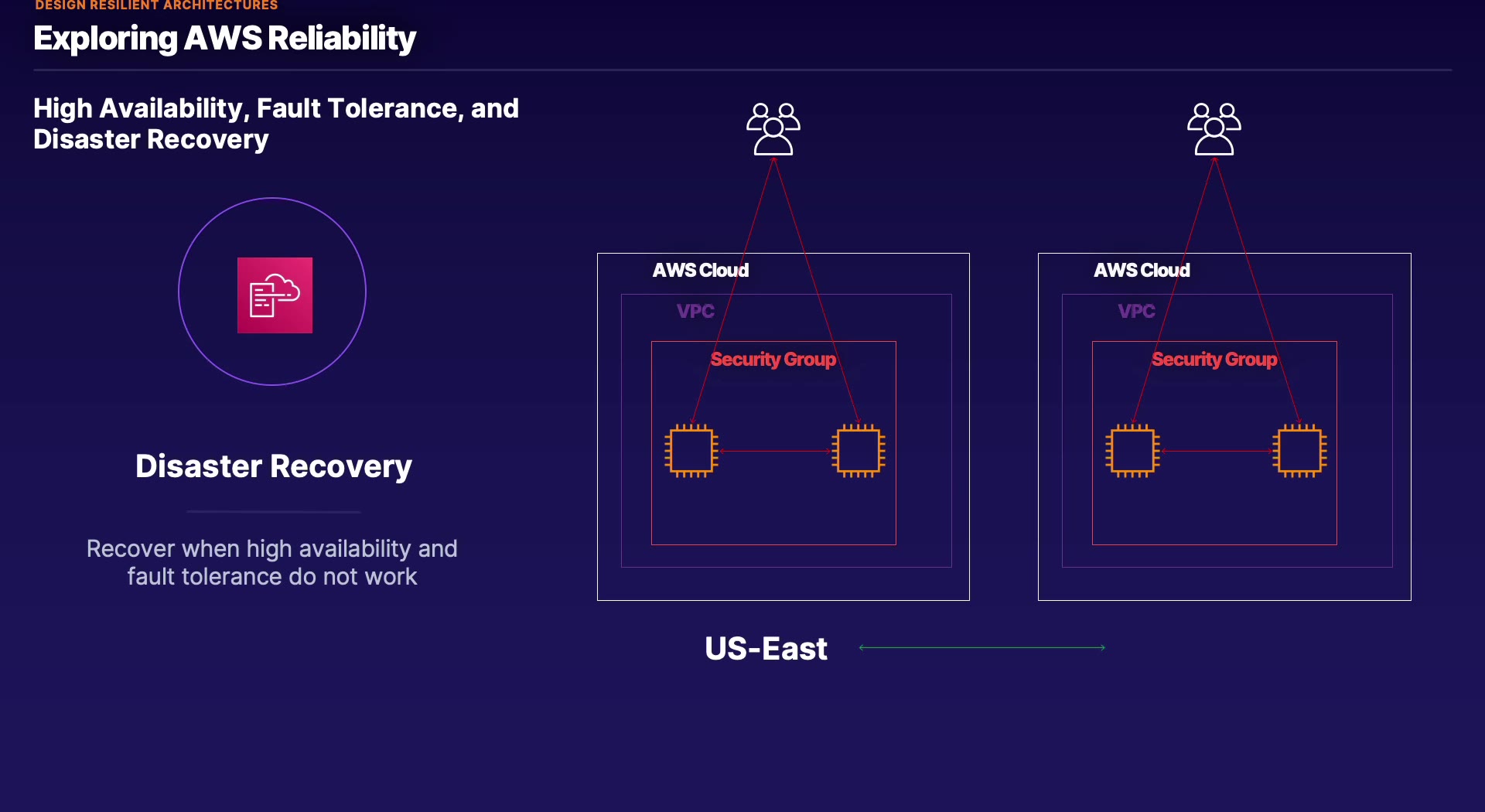 DESIGN RESILIENT ARCHITECTURES

Exploring AWS Reliability

High Availability, Fault Tolerance, and Disaster Recovery

Disaster Recovery

Recover when high availability and fault tolerance do not work

AWS Cloud

VPC

Security Group

AWS Cloud

VPC

Security Group

US-East